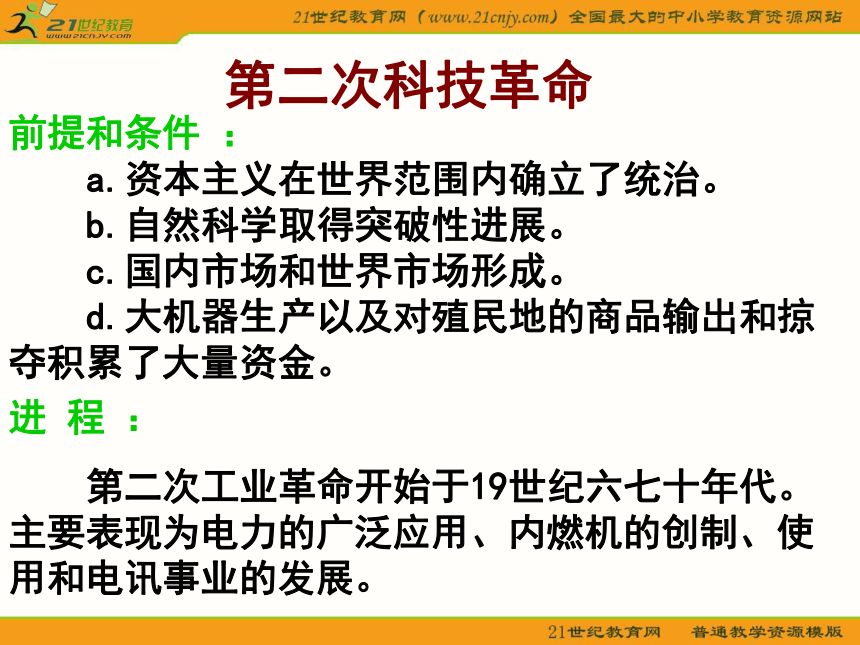 21世纪教育
www.21cnjy.com

21世纪教育网（www.21cnjy.com）全国最大的中小学教育资源网站

第二次科技革命

前提和条件 ：

a. 资本主义在世界范围内确立了统治。

b. 自然科学取得突破性进展。

c. 国内市场和世界市场形成。

d. 大机器生产以及对殖民地的商品输出和掠夺积累了大量资金。

进 程 ：

第二次工业革命开始于19世纪六七十年代。主要表现为电力的广泛应用、内燃机的创制、使用和电讯事业的发展。

21世纪教育网 普通教学资源模版